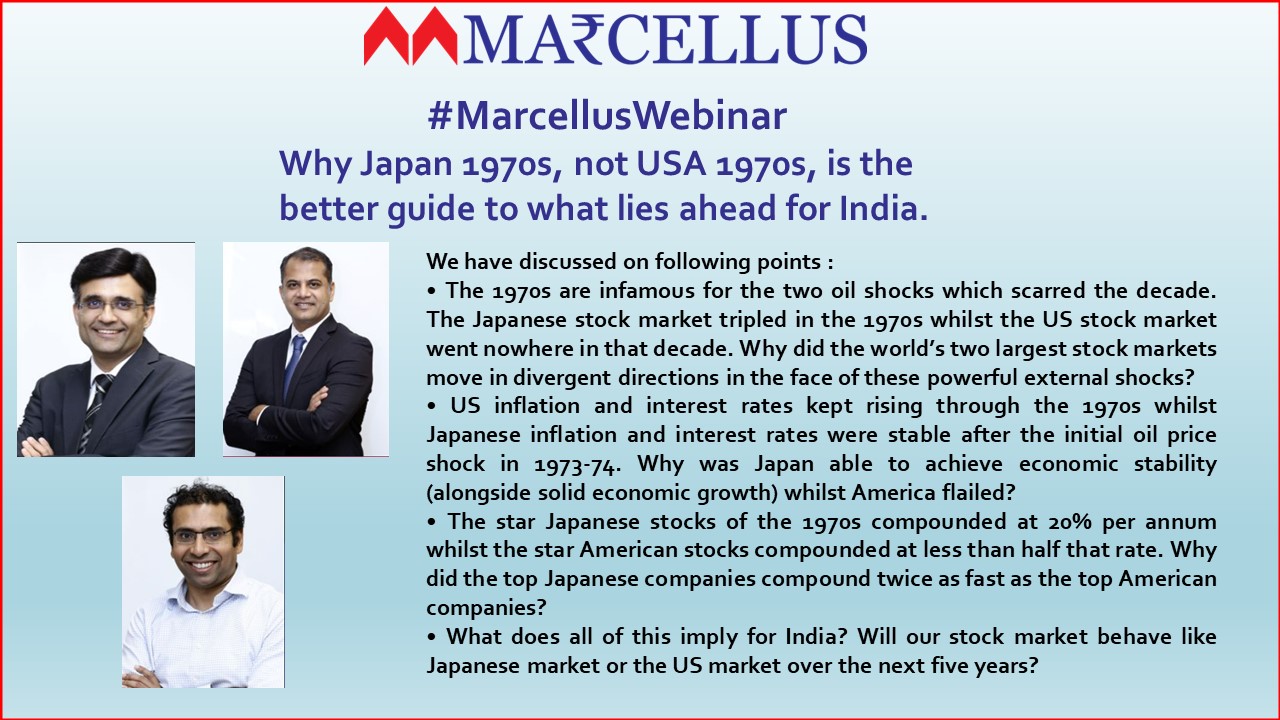 MA₹CELLUS

#MarcellusWebinar

Why Japan 1970s, not USA 1970s, is the better guide to what lies ahead for India.

We have discussed on following points :

• The 1970s are infamous for the two oil shocks which scarred the decade. The Japanese stock market tripled in the 1970s whilst the US stock market went nowhere in that decade. Why did the world's two largest stock markets move in divergent directions in the face of these powerful external shocks?

• US inflation and interest rates kept rising through the 1970s whilst Japanese inflation and interest rates were stable after the initial oil price shock in 1973-74. Why was Japan able to achieve economic stability (alongside solid economic growth) whilst America flailed?

• The star Japanese stocks of the 1970s compounded at 20% per annum whilst the star American stocks compounded at less than half that rate. Why did the top Japanese companies compound twice as fast as the top American companies?

• What does all of this imply for India? Will our stock market behave like Japanese market or the US market over the next five years?